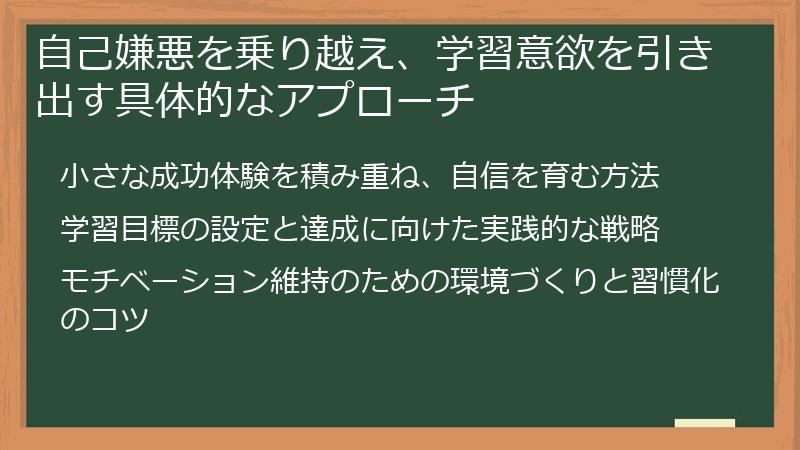 自己嫌悪を乗り越え、学習意欲を引き出す具体的なアプローチ

小さな成功体験を積み重ね、自信を育む方法

学習目標の設定と達成に向けた実践的な戦略

モチベーション維持のための環境づくりと習慣化のコツ